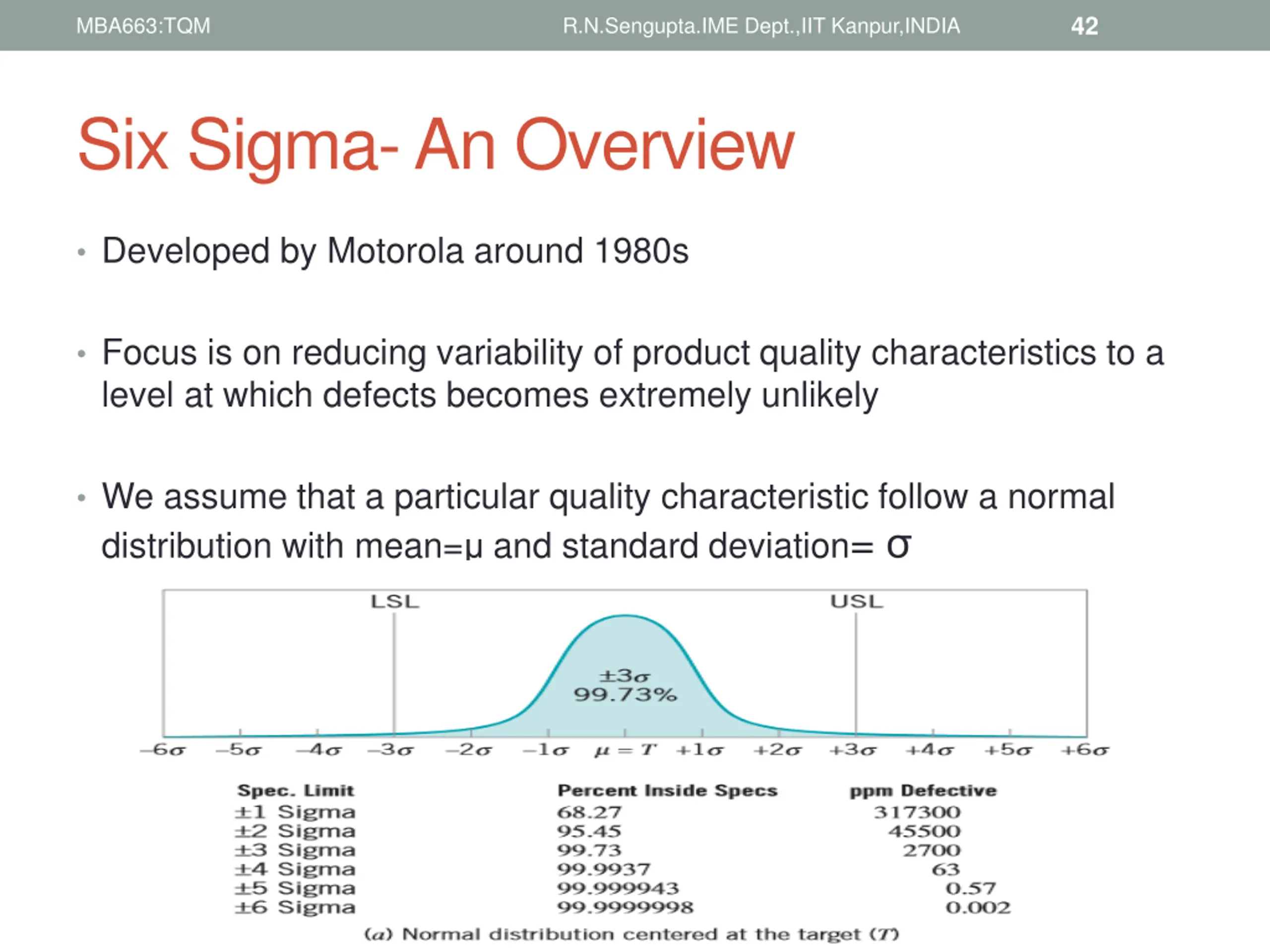 MBA663:TQM R.N.Sengupta.IME Dept.,IIT Kanpur,INDIA 42

Six Sigma- An Overview

• Developed by Motorola around 1980s

• Focus is on reducing variability of product quality characteristics to a level at which defects becomes extremely unlikely

• We assume that a particular quality characteristic follow a normal distribution with mean=μ and standard deviation= σ

LSL USL

$\pm 3\sigma$
99.73%

$-6\sigma$ $-5\sigma$ $-4\sigma$ $-3\sigma$ $-2\sigma$ $-1\sigma$ $\mu = T$ $+1\sigma$ $+2\sigma$ $+3\sigma$ $+4\sigma$ $+5\sigma$ $+6\sigma$

| Spec. Limit | Percent Inside Specs | ppm Defective |
|---|---|---|
| ±1 Sigma | 68.27 | 317300 |
| ±2 Sigma | 95.45 | 45500 |
| ±3 Sigma | 99.73 | 2700 |
| ±4 Sigma | 99.9937 | 63 |
| ±5 Sigma | 99.999943 | 0.57 |
| ±6 Sigma | 99.9999998 | 0.002 |

(a) Normal distribution centered at the target (T)